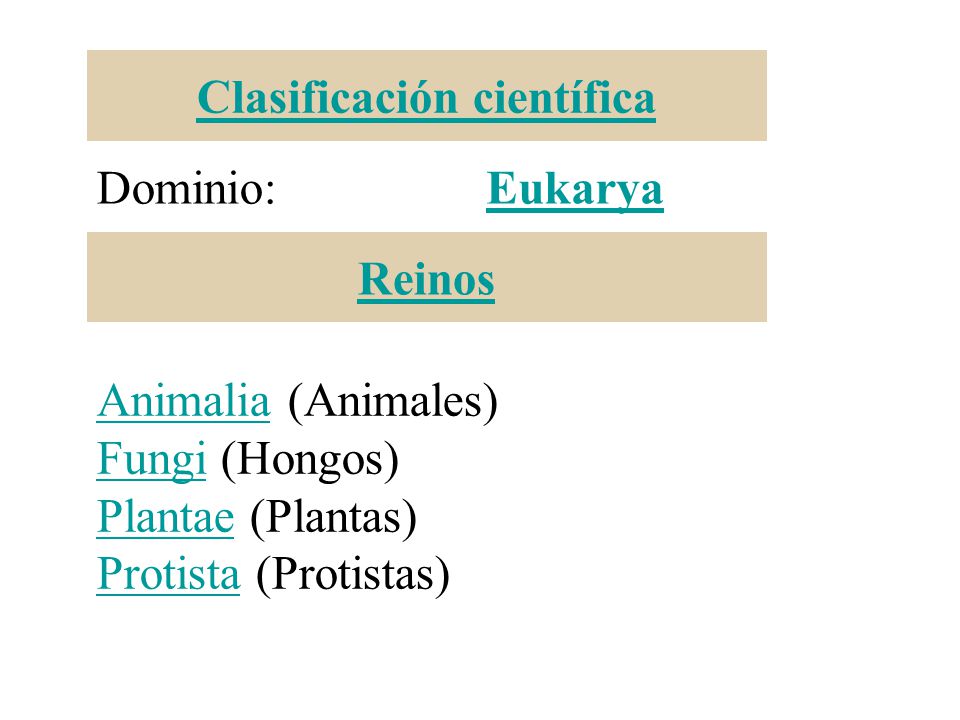 Clasificación científica

Dominio: Eukarya

Reinos

Animalia (Animales)
Fungi (Hongos)
Plantae (Plantas)
Protista (Protistas)